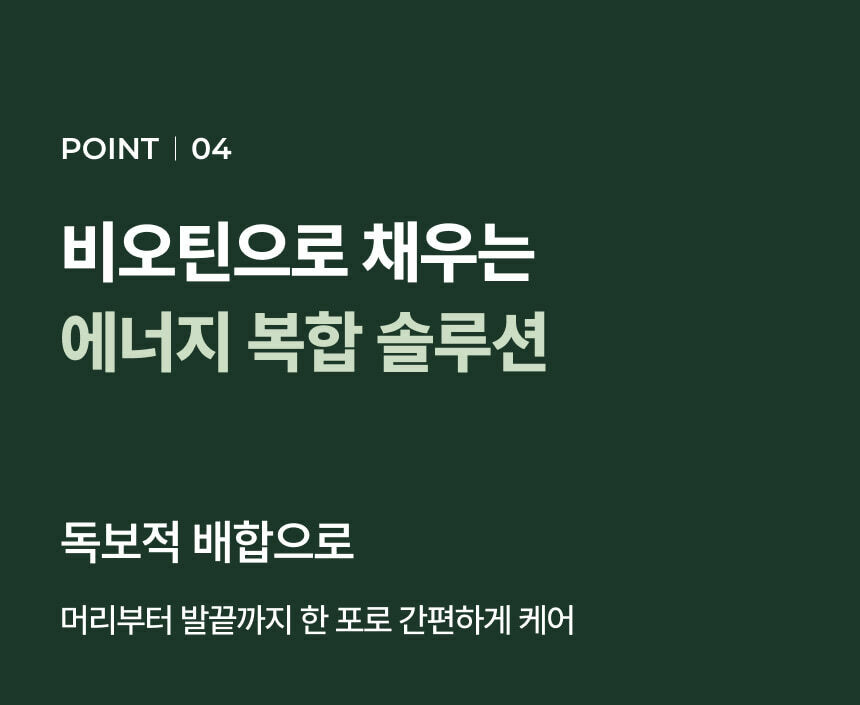 POINT | 04

비오틴으로 채우는
에너지 복합 솔루션

독보적 배합으로

머리부터 발끝까지 한 포로 간편하게 케어